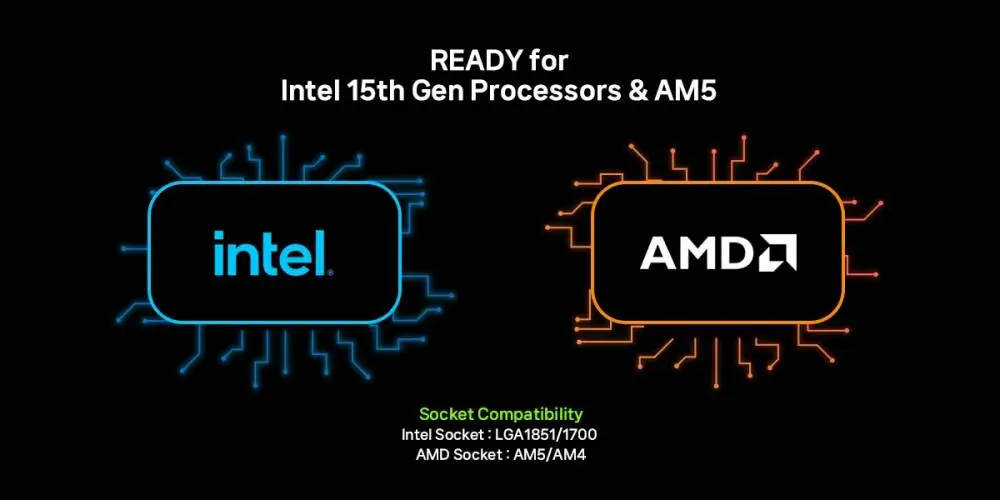 READY for
Intel 15th Gen Processors & AM5

intel.

AMD

Socket Compatibility
Intel Socket : LGA1851/1700
AMD Socket : AM5/AM4